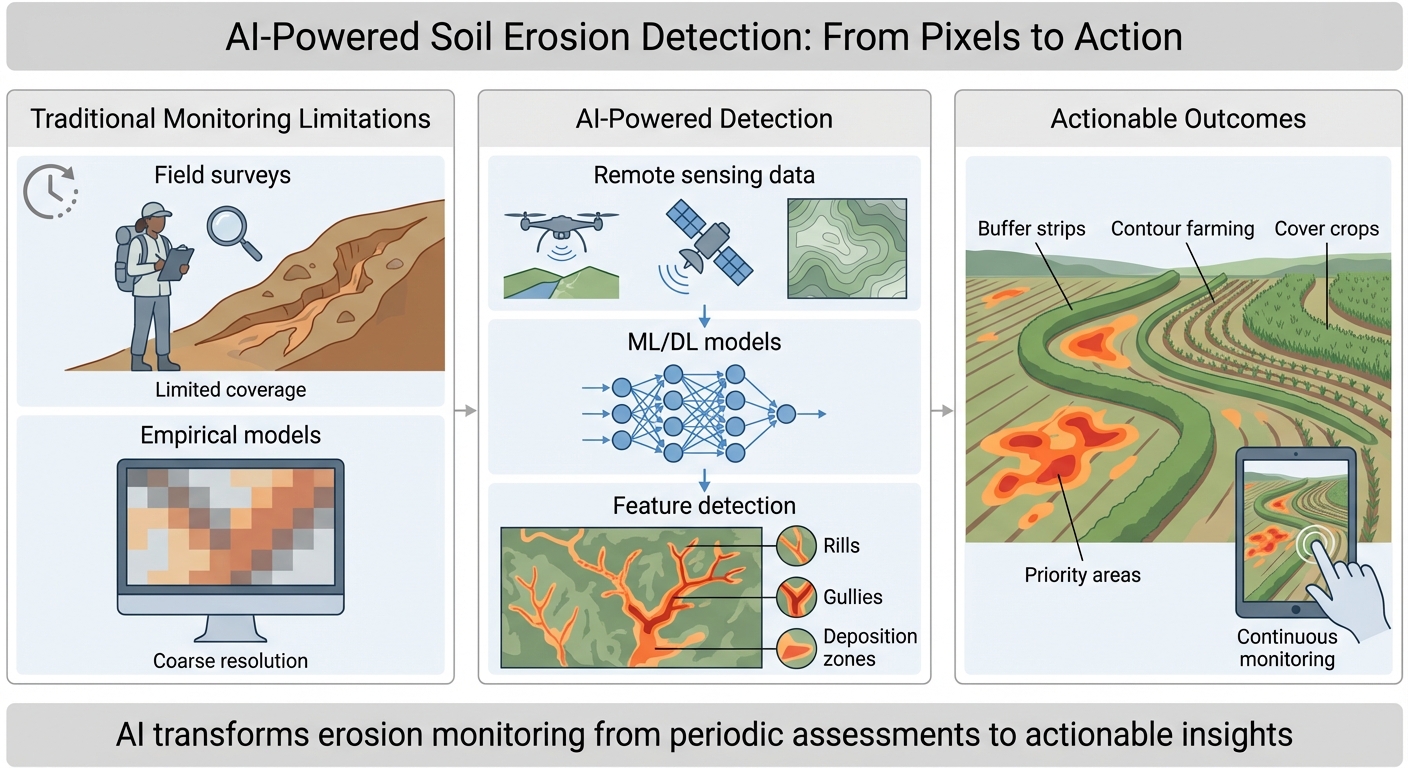 AI-Powered Soil Erosion Detection: From Pixels to Action

Traditional Monitoring Limitations

Field surveys

Limited coverage

Empirical models

Coarse resolution

AI-Powered Detection

Remote sensing data

ML/DL models

Feature detection

Rills

Gullies

Deposition zones

Actionable Outcomes

Buffer strips

Contour farming

Cover crops

Priority areas

Continuous monitoring

AI transforms erosion monitoring from periodic assessments to actionable insights